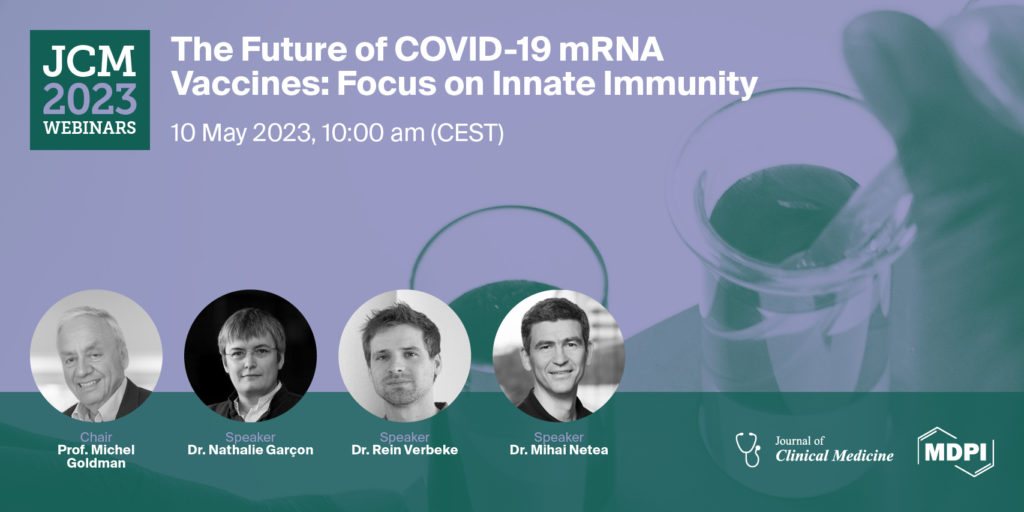 JCM 2023 WEBINARS

The Future of COVID-19 mRNA Vaccines: Focus on Innate Immunity

10 May 2023, 10:00 am (CEST)

Chair
Prof. Michel Goldman

Speaker
Dr. Nathalie Garçon

Speaker
Dr. Rein Verbeke

Speaker
Dr. Mihai Netea

Journal of Clinical Medicine

MDPI